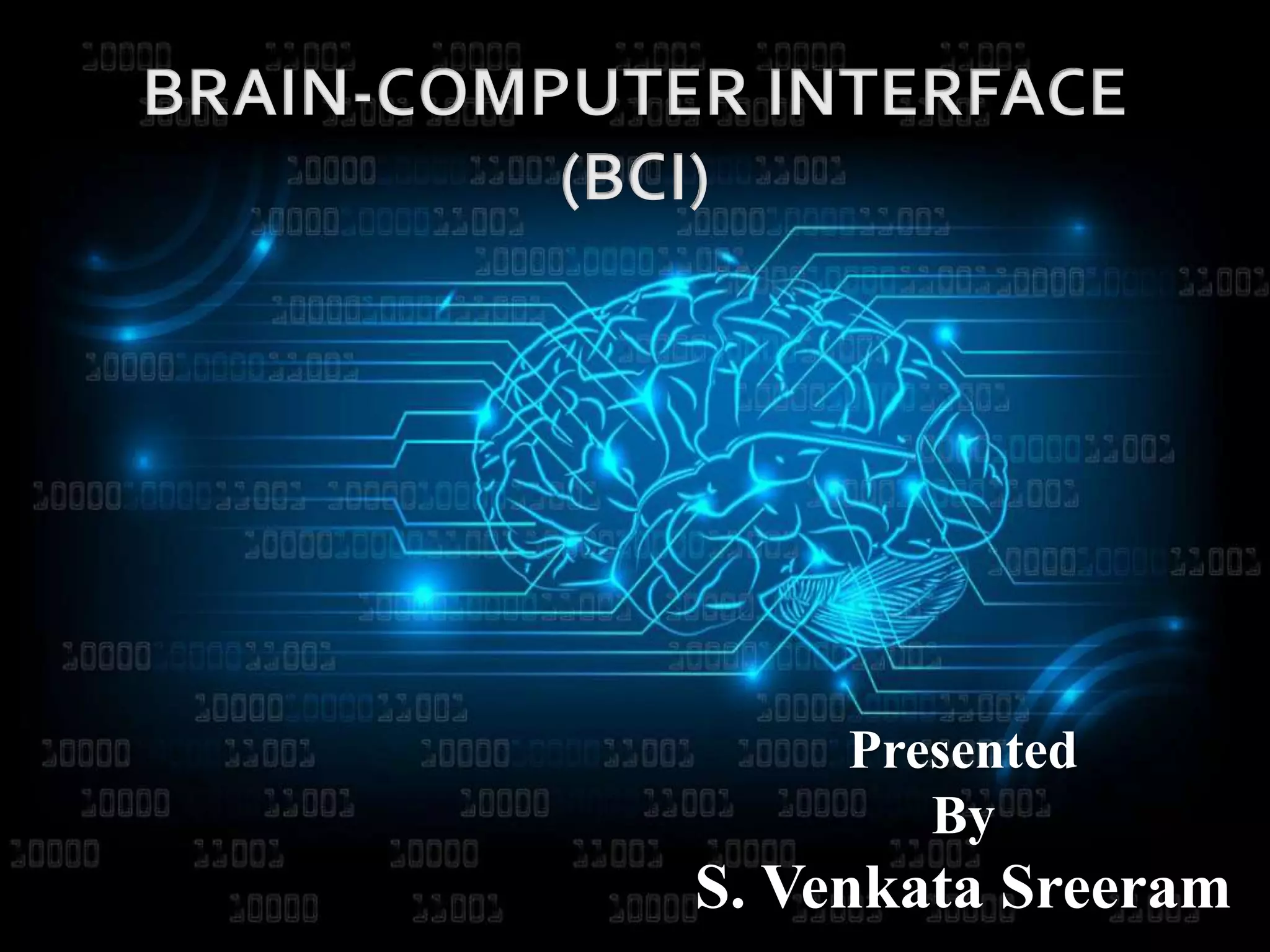 BRAIN-COMPUTER INTERFACE (BCI)

Presented By
S. Venkata Sreeram